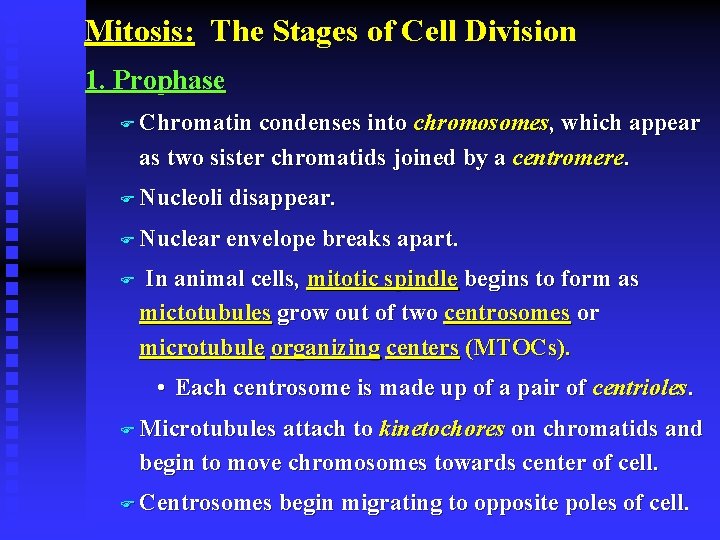 Mitosis: The Stages of Cell Division

1. Prophase

Chromatin condenses into chromosomes, which appear as two sister chromatids joined by a centromere.

Nucleoli disappear.

Nuclear envelope breaks apart.

In animal cells, mitotic spindle begins to form as mictotubules grow out of two centrosomes or microtubule organizing centers (MTOCs).

• Each centrosome is made up of a pair of centrioles.

Microtubules attach to kinetochores on chromatids and begin to move chromosomes towards center of cell.

Centrosomes begin migrating to opposite poles of cell.